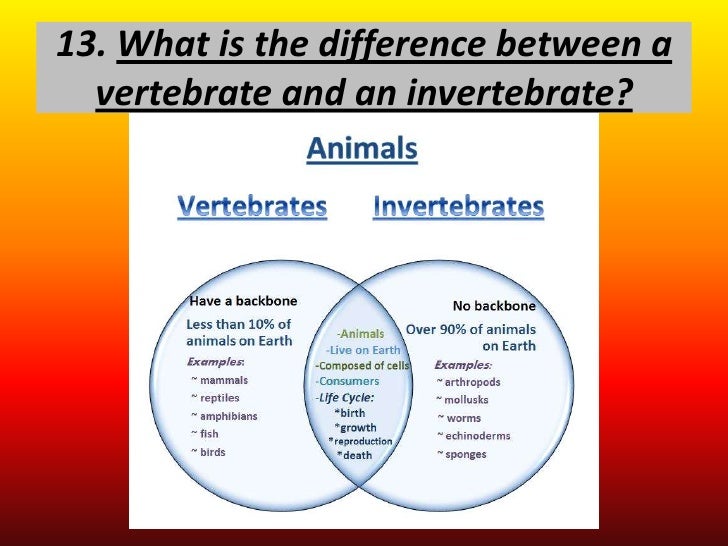 13. What is the difference between a vertebrate and an invertebrate?

Animals

Vertebrates

Invertebrates

Have a backbone

Less than 10% of animals on Earth

Examples:
~ mammals
~ reptiles
~ amphibians
~ fish
~ birds

-Animals
-Live on Earth
-Composed of cells
-Consumers
-Life Cycle:
*birth
*growth
*reproduction
*death

No backbone

Over 90% of animals on Earth

Examples:
~ arthropods
~ mollusks
~ worms
~ echinoderms
~ sponges